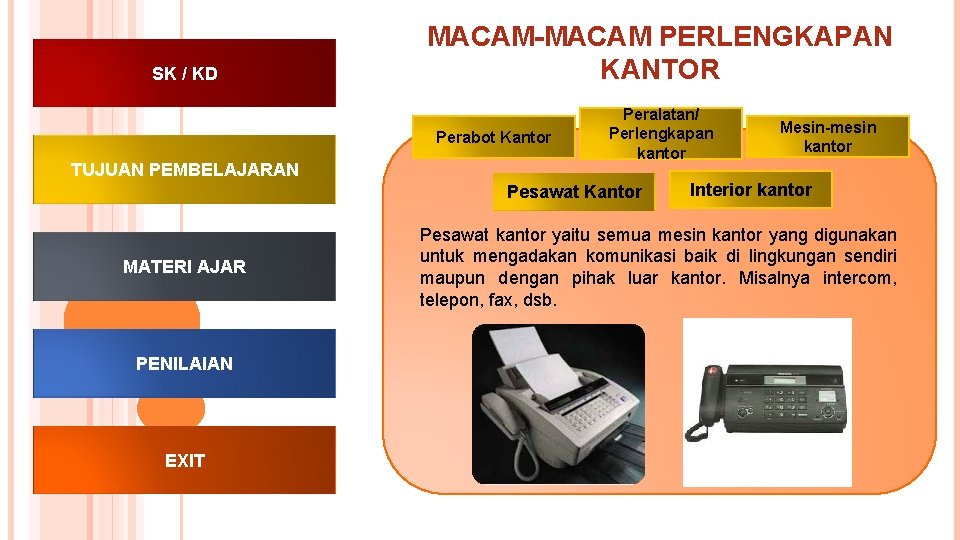 SK / KD

TUJUAN PEMBELAJARAN

MATERI AJAR

PENILAIAN

EXIT

MACAM-MACAM PERLENGKAPAN KANTOR

Perabot Kantor

Peralatan/ Perlengkapan kantor

Mesin-mesin kantor

Pesawat Kantor

Interior kantor

Pesawat kantor yaitu semua mesin kantor yang digunakan untuk mengadakan komunikasi baik di lingkungan sendiri maupun dengan pihak luar kantor. Misalnya intercom, telepon, fax, dsb.